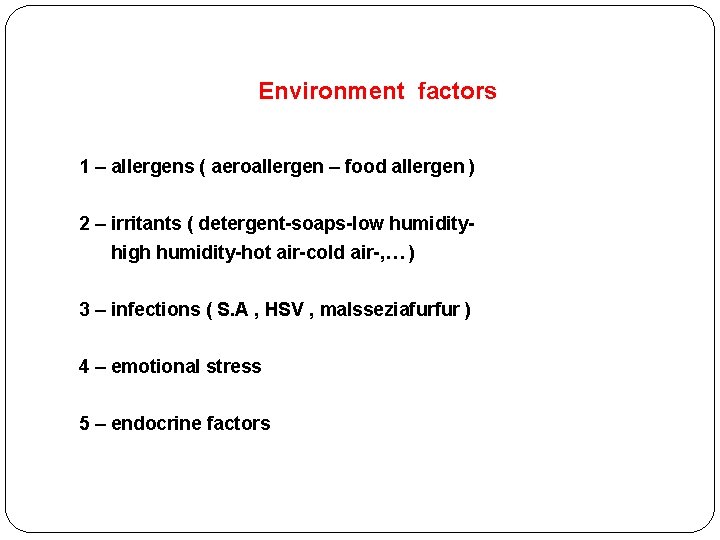 Environment factors

1 – allergens ( aeroallergen – food allergen )

2 – irritants ( detergent-soaps-low humidity-high humidity-hot air-cold air-,… )

3 – infections ( S.A , HSV , malsseziafurfur )

4 – emotional stress

5 – endocrine factors